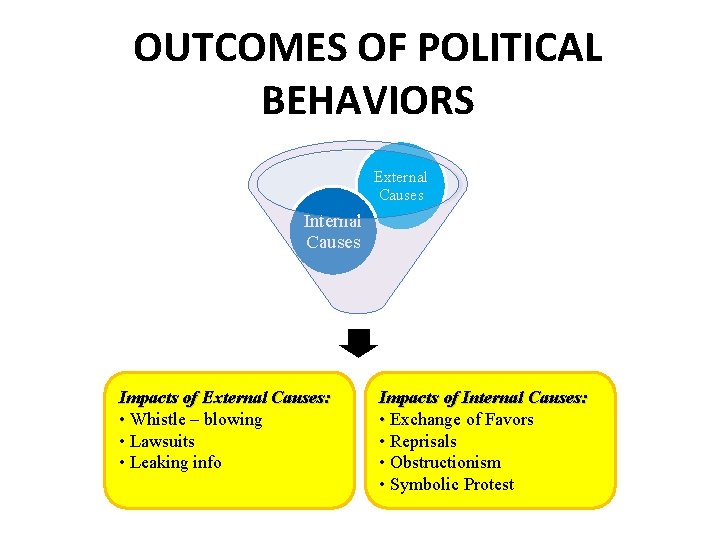 OUTCOMES OF POLITICAL BEHAVIORS

External Causes

Internal Causes

Impacts of External Causes:
• Whistle – blowing
• Lawsuits
• Leaking info

Impacts of Internal Causes:
• Exchange of Favors
• Reprisals
• Obstructionism
• Symbolic Protest